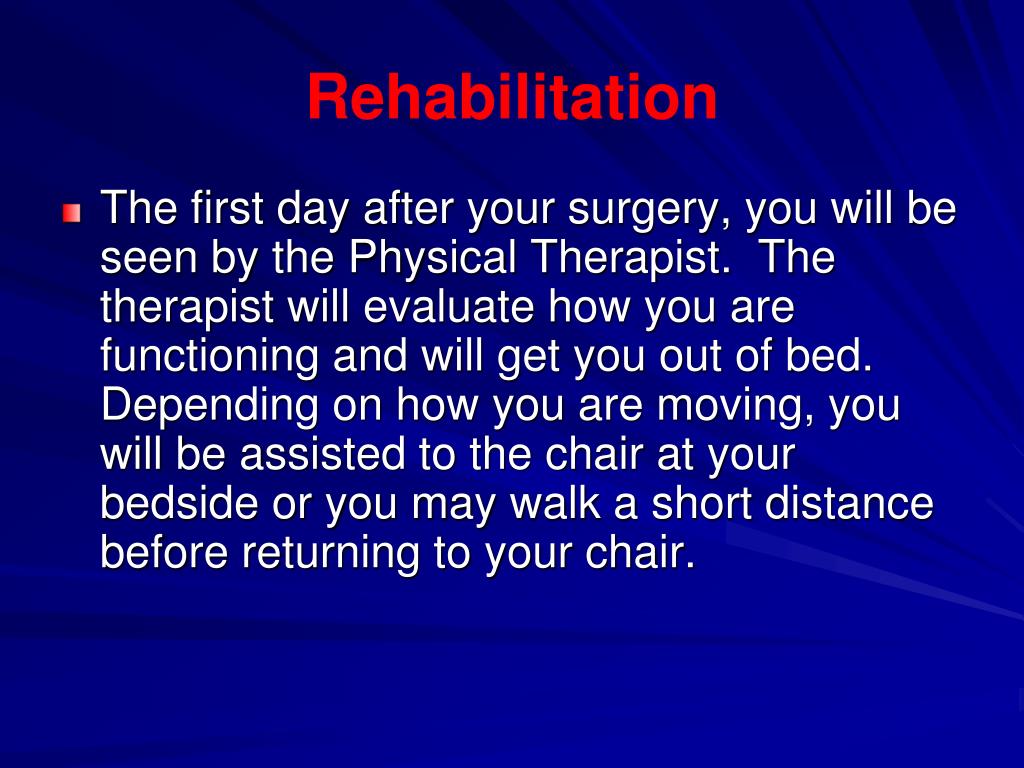 Rehabilitation

The first day after your surgery, you will be seen by the Physical Therapist. The therapist will evaluate how you are functioning and will get you out of bed. Depending on how you are moving, you will be assisted to the chair at your bedside or you may walk a short distance before returning to your chair.